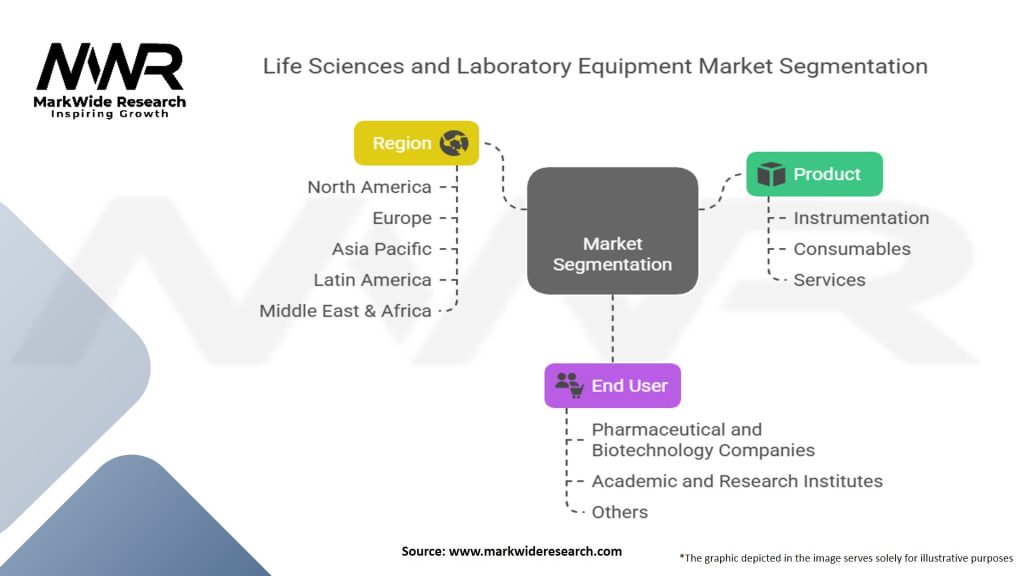 MWR
MarkWide Research
Inspiring Growth

Life Sciences and Laboratory Equipment Market Segmentation

Region
North America
Europe
Asia Pacific
Latin America
Middle East & Africa

Market Segmentation

Product
Instrumentation
Consumables
Services

End User
Pharmaceutical and Biotechnology Companies
Academic and Research Institutes
Others

Source: www.markwideresearch.com

*The graphic depicted in the image serves solely for illustrative purposes